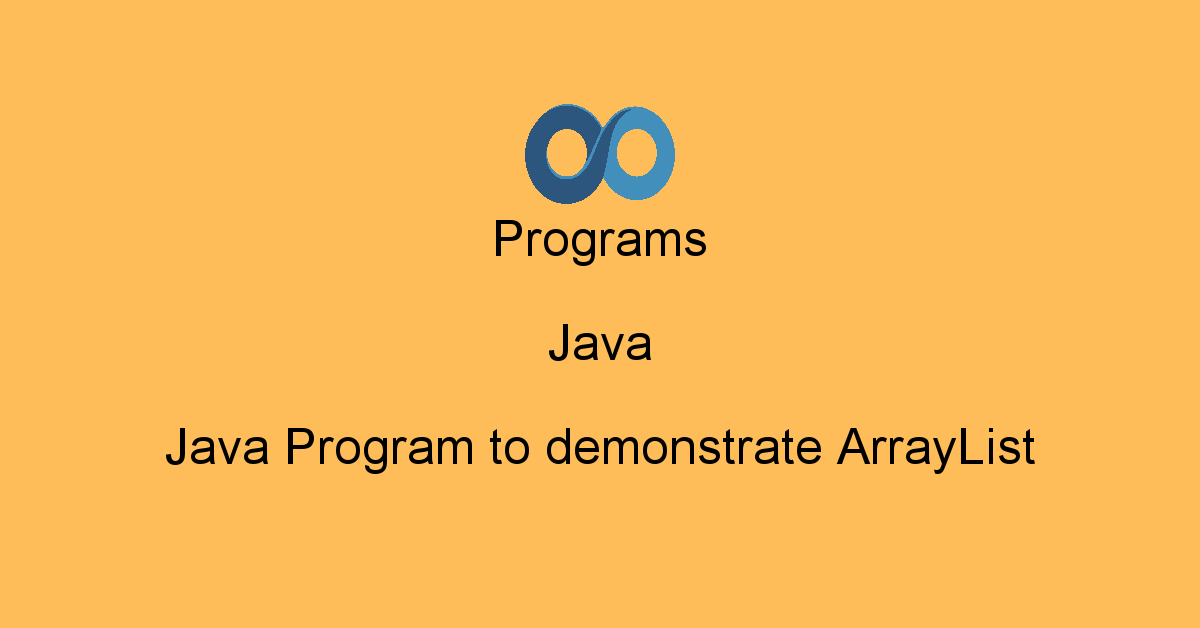 Programs

Java

Java Program to demonstrate ArrayList